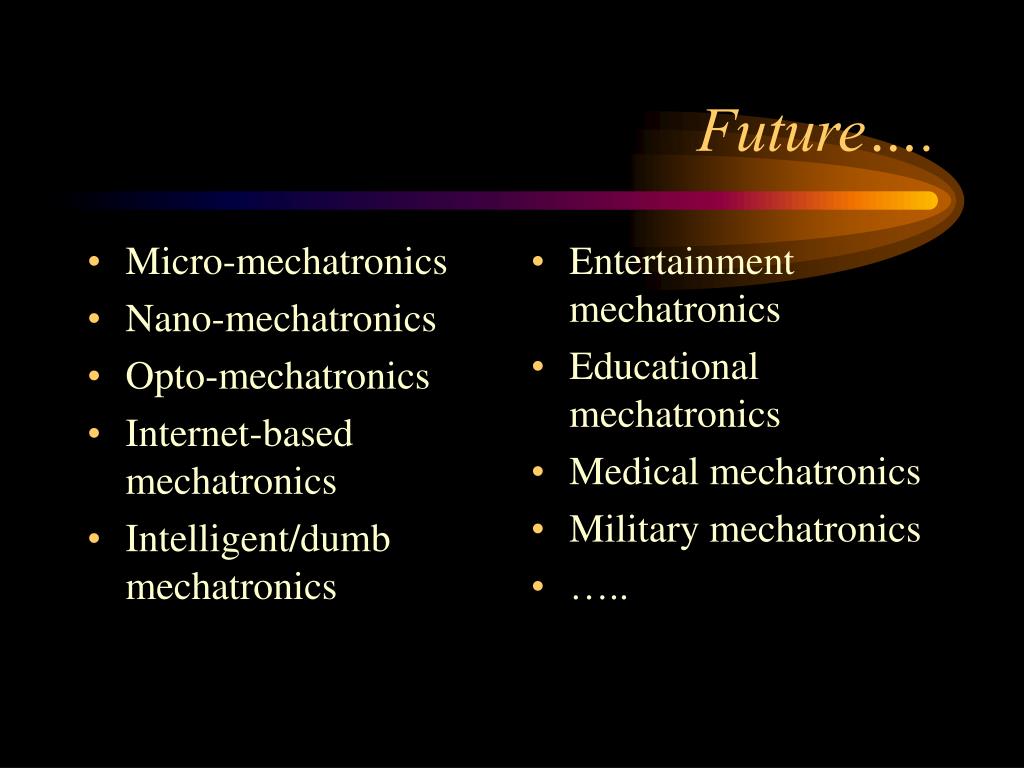 Future….

• Micro-mechatronics
• Nano-mechatronics
• Opto-mechatronics
• Internet-based mechatronics
• Intelligent/dumb mechatronics

• Entertainment mechatronics
• Educational mechatronics
• Medical mechatronics
• Military mechatronics
• …..